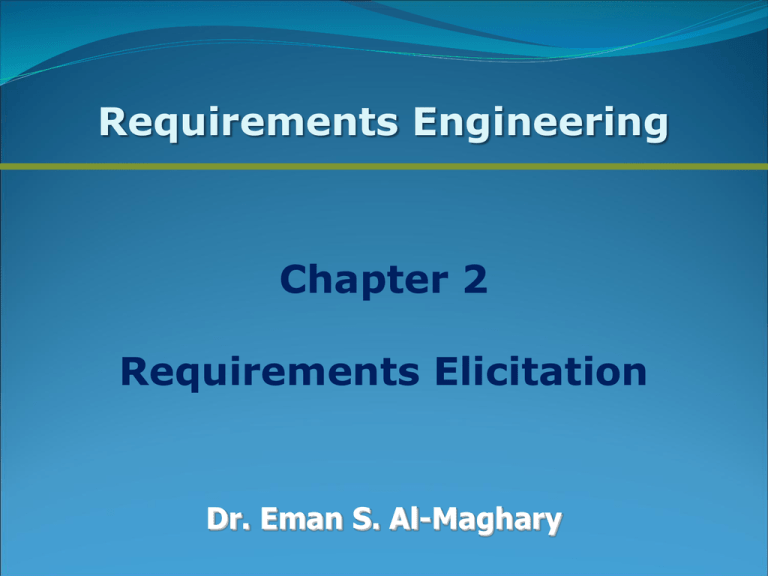 Requirements Engineering

Chapter 2

Requirements Elicitation

Dr. Eman S. Al-Maghary